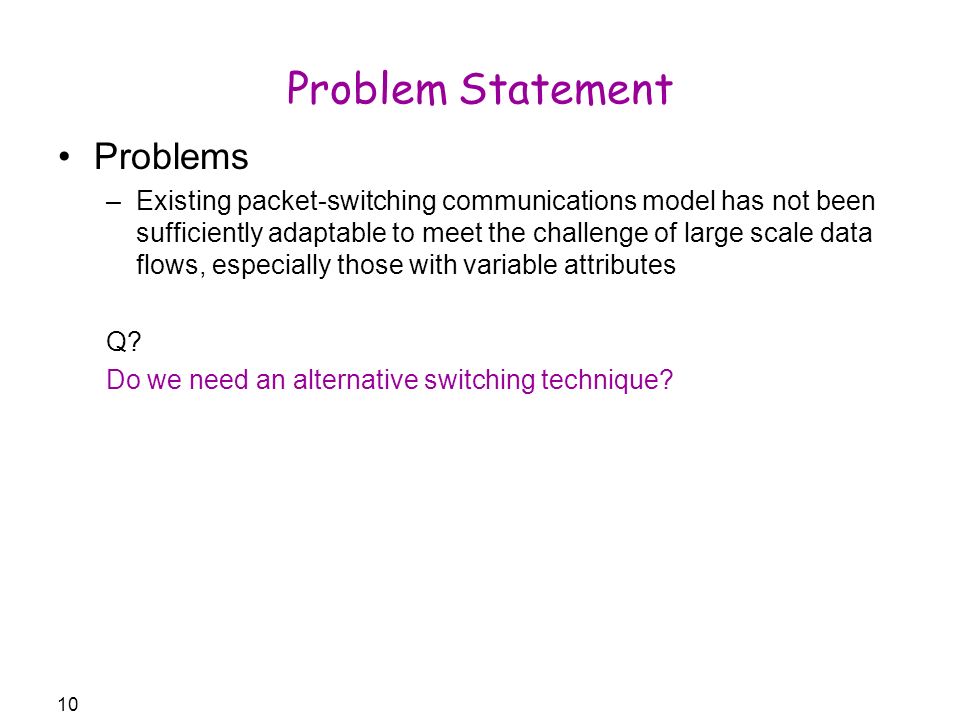 Problem Statement

• Problems

– Existing packet-switching communications model has not been sufficiently adaptable to meet the challenge of large scale data flows, especially those with variable attributes

Q?

Do we need an alternative switching technique?

10